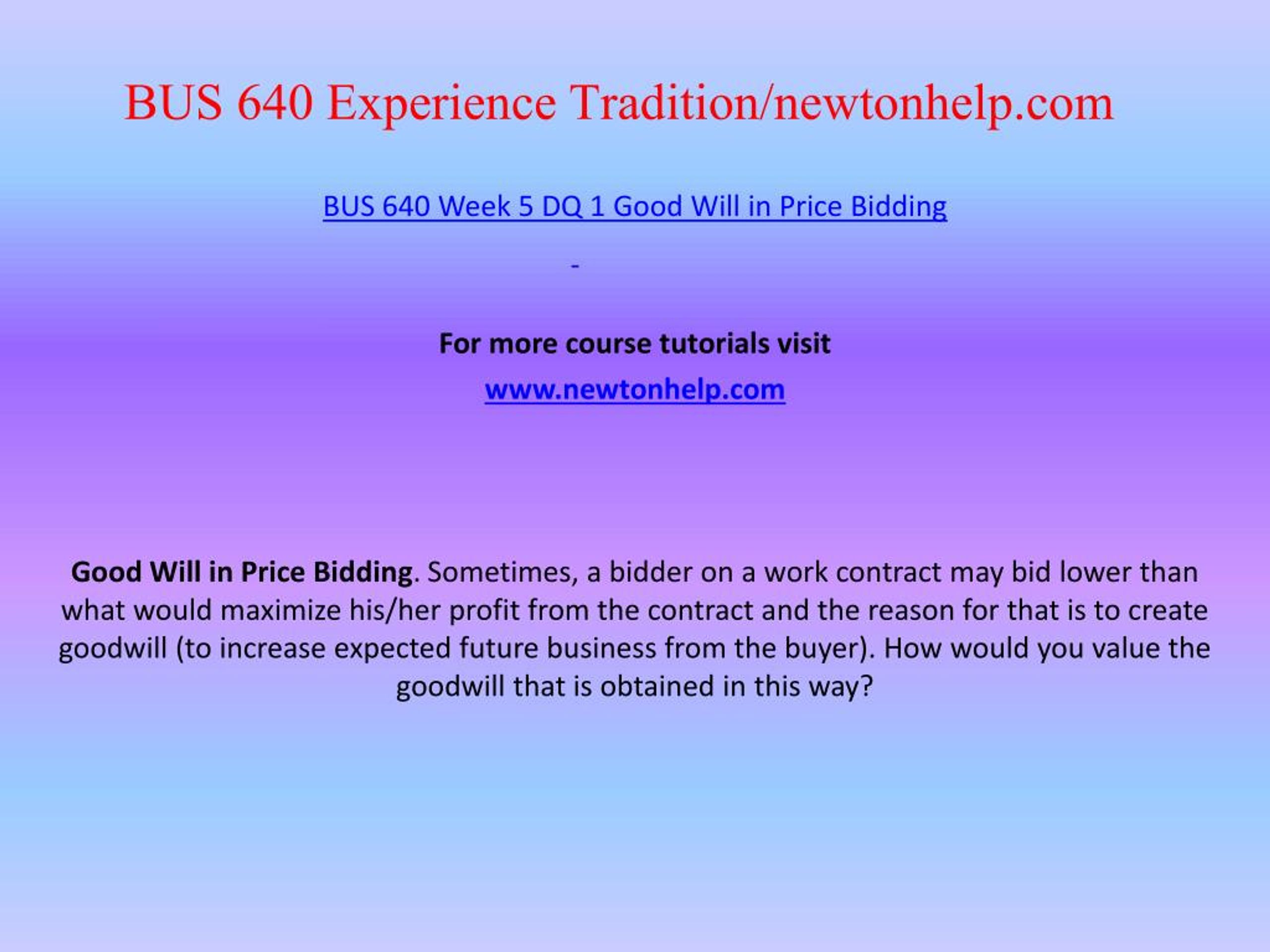 BUS 640 Experience Tradition/newtonhelp.com

BUS 640 Week 5 DQ 1 Good Will in Price Bidding

-

For more course tutorials visit

www.newtonhelp.com

Good Will in Price Bidding. Sometimes, a bidder on a work contract may bid lower than what would maximize his/her profit from the contract and the reason for that is to create goodwill (to increase expected future business from the buyer). How would you value the goodwill that is obtained in this way?